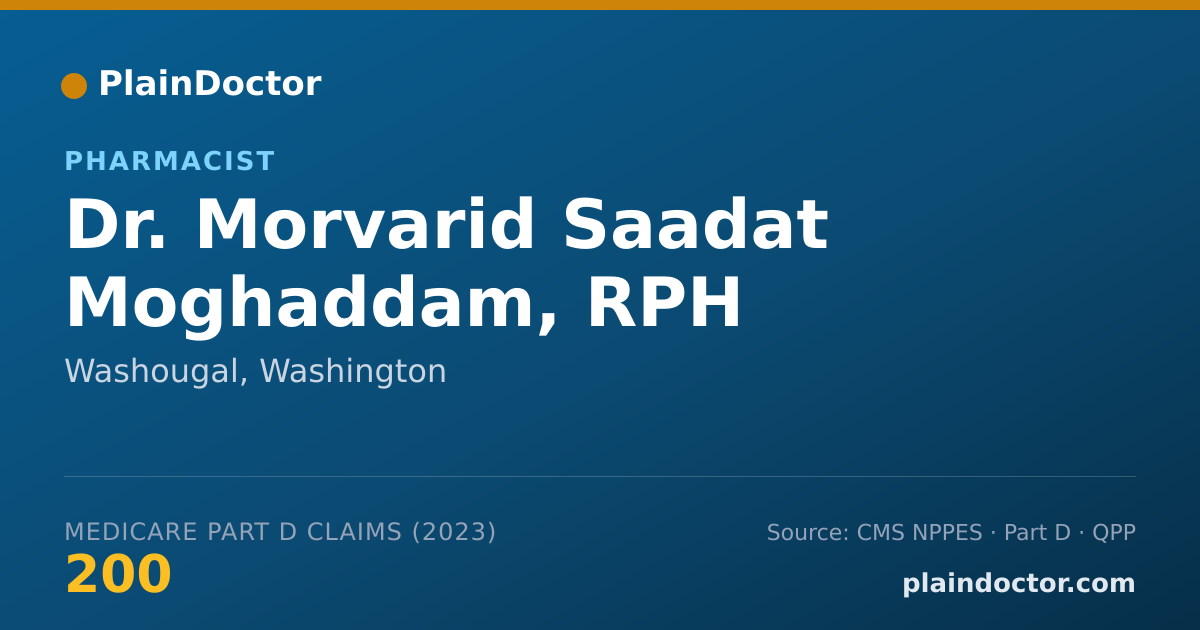 PlainDoctor

PHARMACIST

Dr. Morvarid Saadat Moghaddam, RPH

Washougal, Washington

MEDICARE PART D CLAIMS (2023)

200

Source: CMS NPPES · Part D · QPP

plaindoctor.com